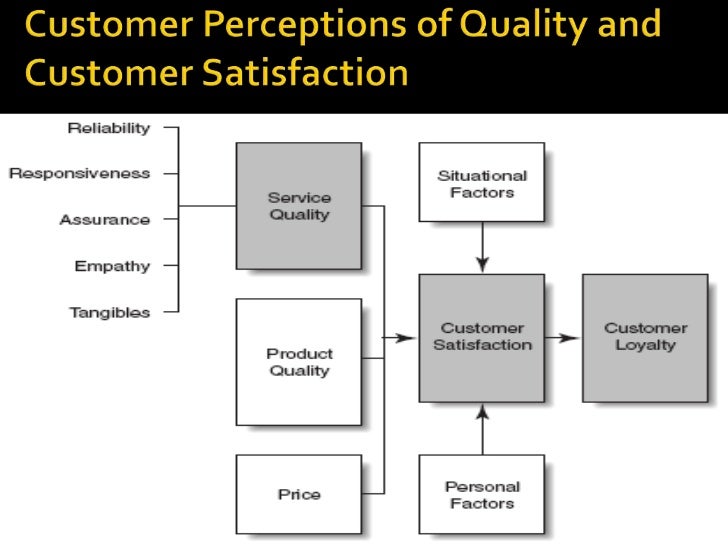 Customer Perceptions of Quality and Customer Satisfaction

Reliability
Responsiveness
Assurance
Empathy
Tangibles

Service Quality

Product Quality

Price

Situational Factors

Customer Satisfaction

Personal Factors

Customer Loyalty